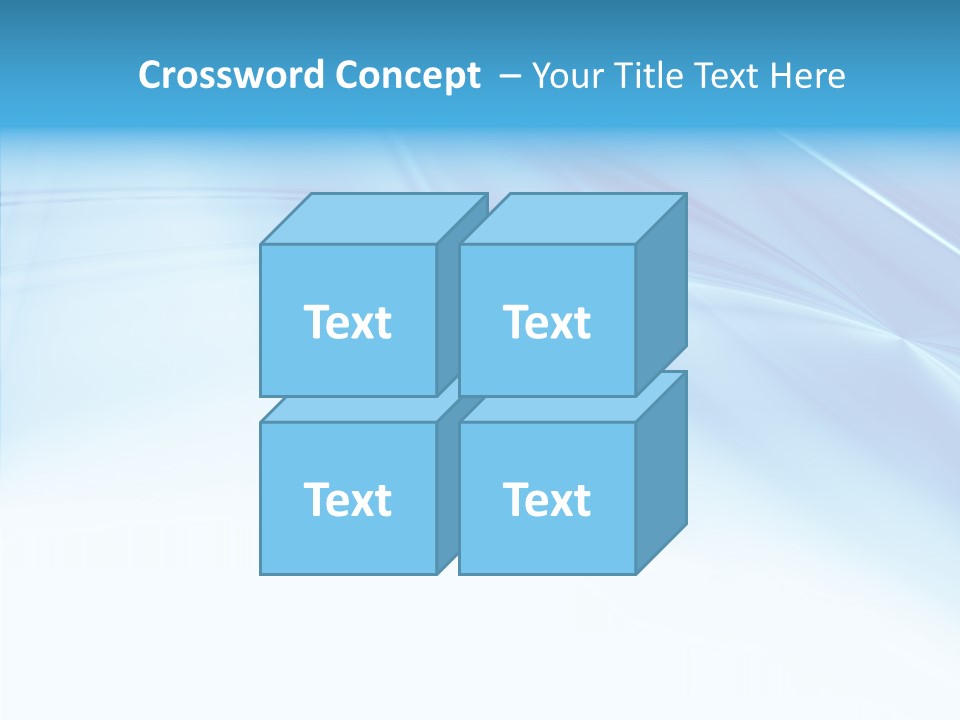 Crossword Concept – Your Title Text Here

Text

Text

Text

Text